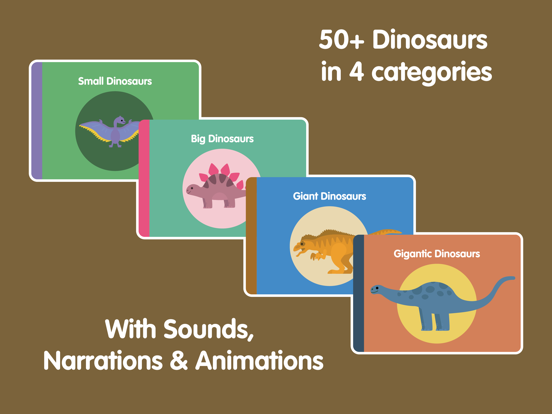 50+ Dinosaurs in 4 categories

Small Dinosaurs

Big Dinosaurs

Giant Dinosaurs

Gigantic Dinosaurs

With Sounds, Narrations & Animations